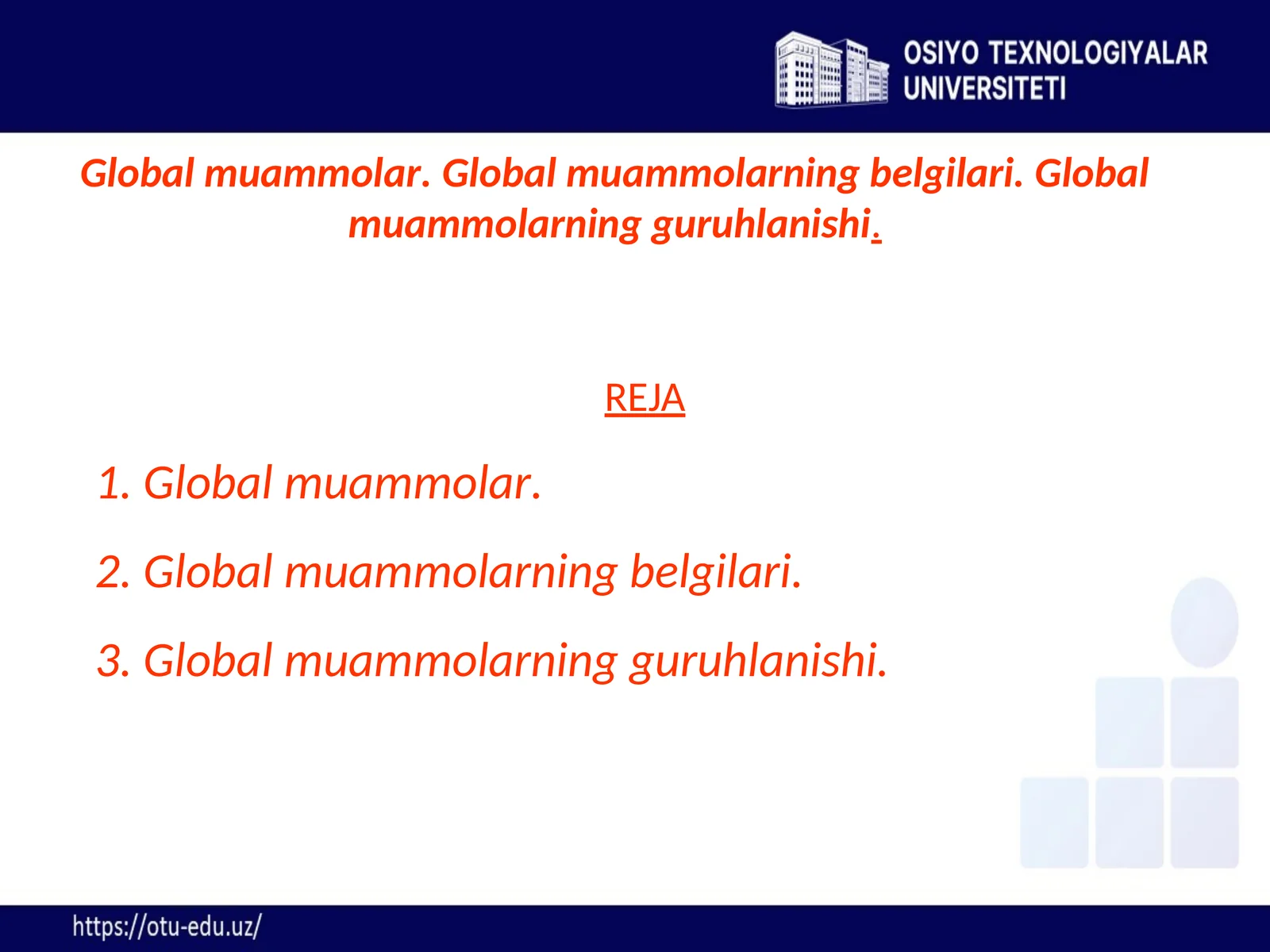 OSIYO TEXNOLOGIYALAR UNIVERSITETI

Global muammolar. Global muammolarning belgilari. Global muammolarning guruhlanishi.

REJA

1. Global muammolar.

2. Global muammolarning belgilari.

3. Global muammolarning guruhlanishi.

https://otu-edu.uz/